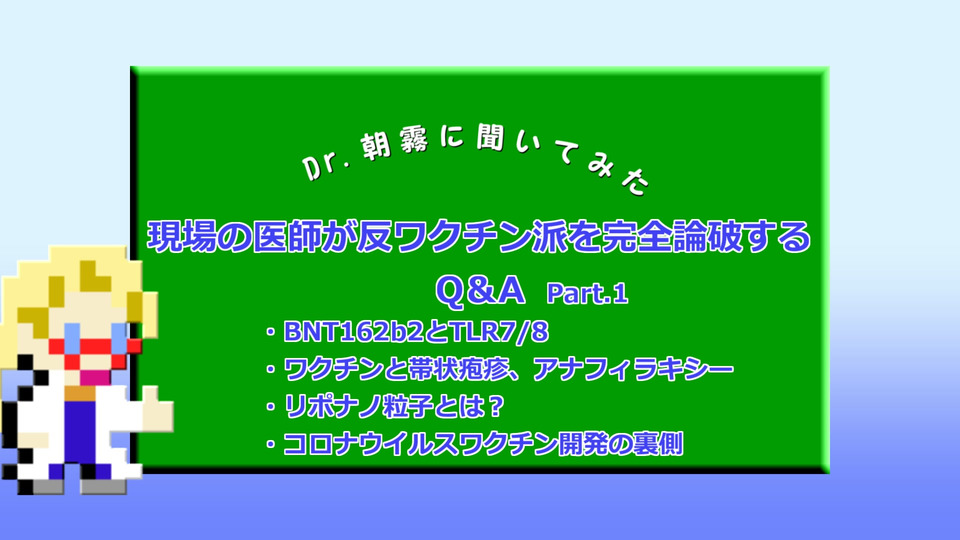 Dr.朝霧に聞いてみた

現場の医師が反ワクチン派を完全論破する
Q&A Part.1

・BNT162b2とTLR7/8
・ワクチンと帯状疱疹、アナフィラキシー
・リポナノ粒子とは？
・コロナウイルスワクチン開発の裏側